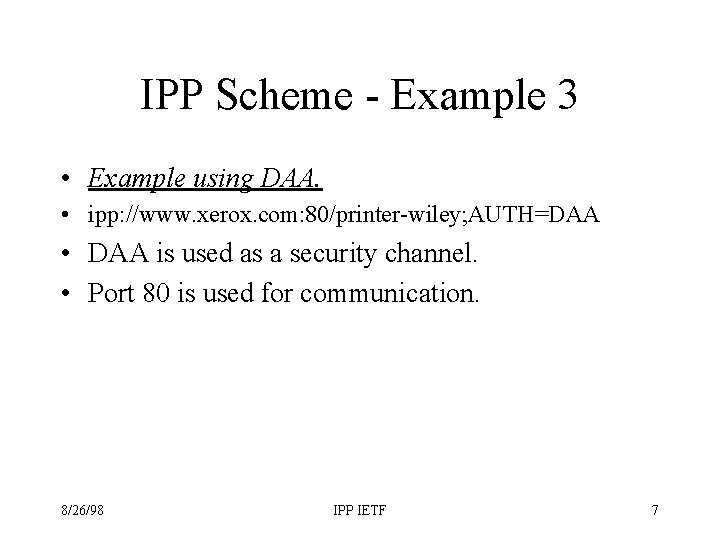 IPP Scheme - Example 3

• Example using DAA.
• ipp://www.xerox.com:80/printer-wiley;AUTH=DAA
• DAA is used as a security channel.
• Port 80 is used for communication.

8/26/98

IPP IETF

7